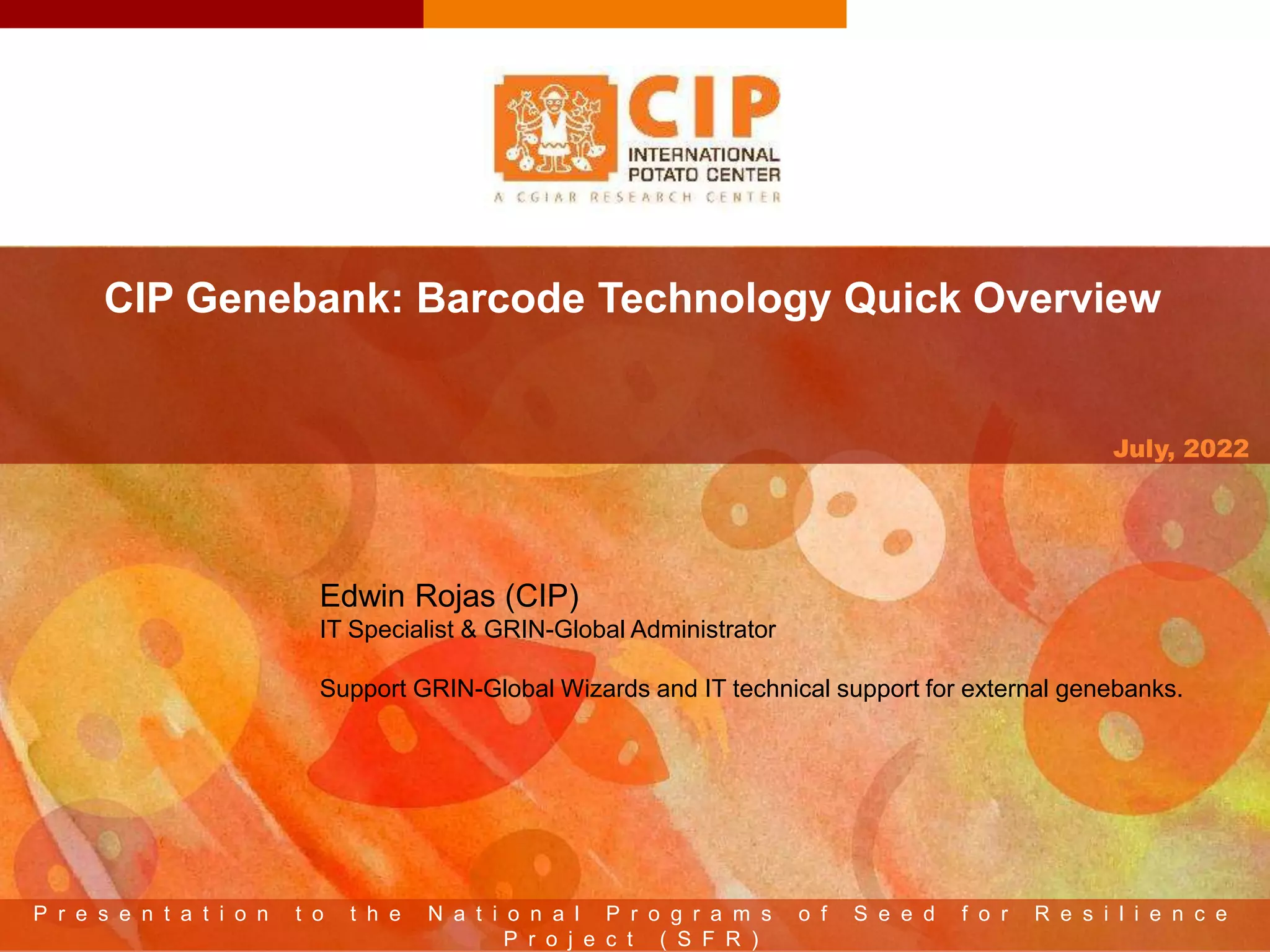 CIP
INTERNATIONAL POTATO CENTER
A CGIAR RESEARCH CENTER

CIP Genebank: Barcode Technology Quick Overview

July, 2022

Edwin Rojas (CIP)
IT Specialist & GRIN-Global Administrator

Support GRIN-Global Wizards and IT technical support for external genebanks.

Presentation to the National Programs of Seed for Resilience Project (SFR)